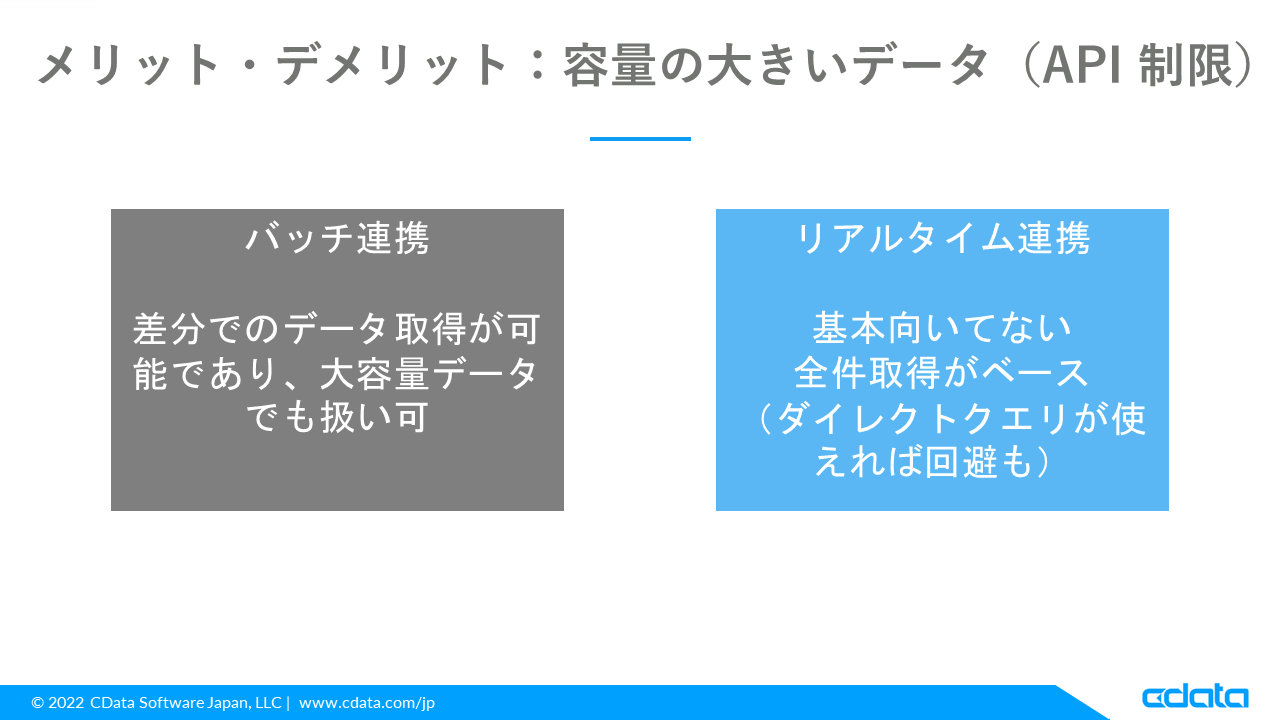 メリット・デメリット：容量の大きいデータ（API 制限）

バッチ連携

差分でのデータ取得が可能であり、大容量データでも扱い可

リアルタイム連携

基本向いてない
全件取得がベース
（ダイレクトクエリが使えれば回避も）

© 2022 CData Software Japan, LLC | www.cdata.com/jp

cdata